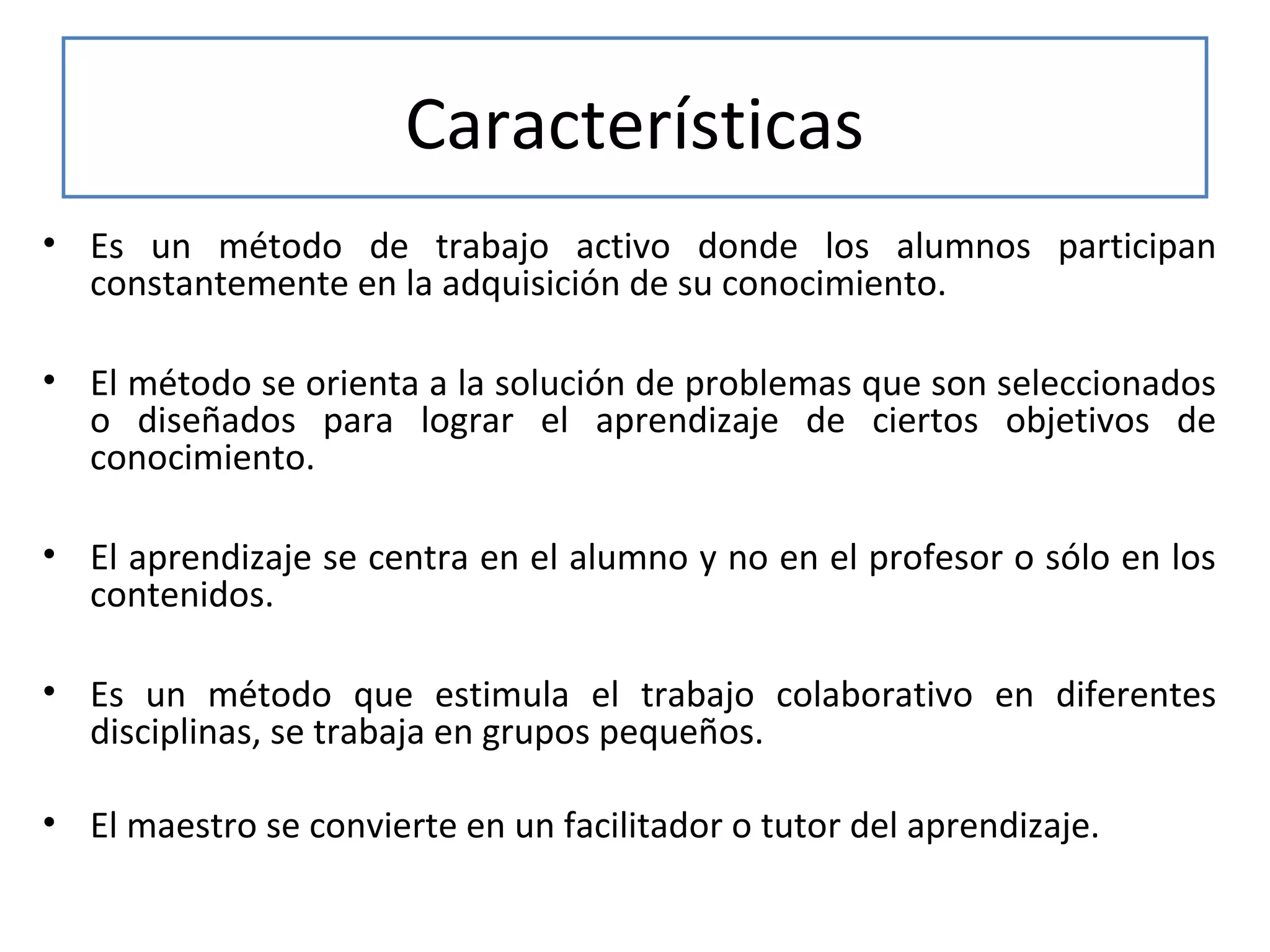 Características

• Es un método de trabajo activo donde los alumnos participan constantemente en la adquisición de su conocimiento.

• El método se orienta a la solución de problemas que son seleccionados o diseñados para lograr el aprendizaje de ciertos objetivos de conocimiento.

• El aprendizaje se centra en el alumno y no en el profesor o sólo en los contenidos.

• Es un método que estimula el trabajo colaborativo en diferentes disciplinas, se trabaja en grupos pequeños.

• El maestro se convierte en un facilitador o tutor del aprendizaje.